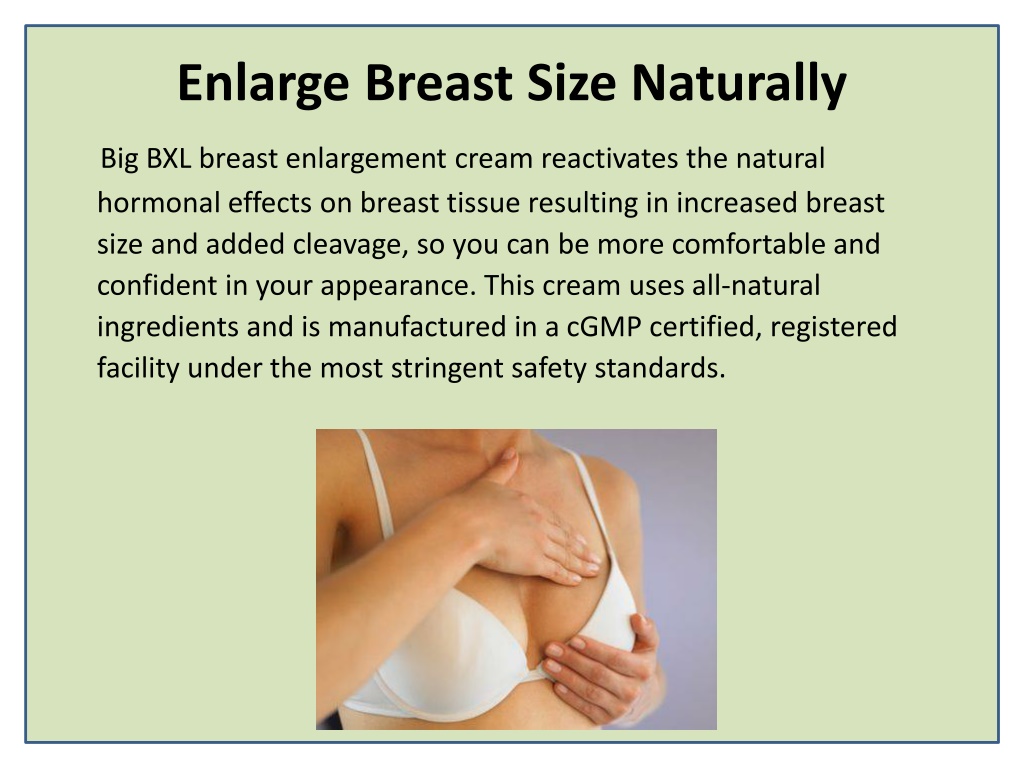 Enlarge Breast Size Naturally

Big BXL breast enlargement cream reactivates the natural hormonal effects on breast tissue resulting in increased breast size and added cleavage, so you can be more comfortable and confident in your appearance. This cream uses all-natural ingredients and is manufactured in a cGMP certified, registered facility under the most stringent safety standards.